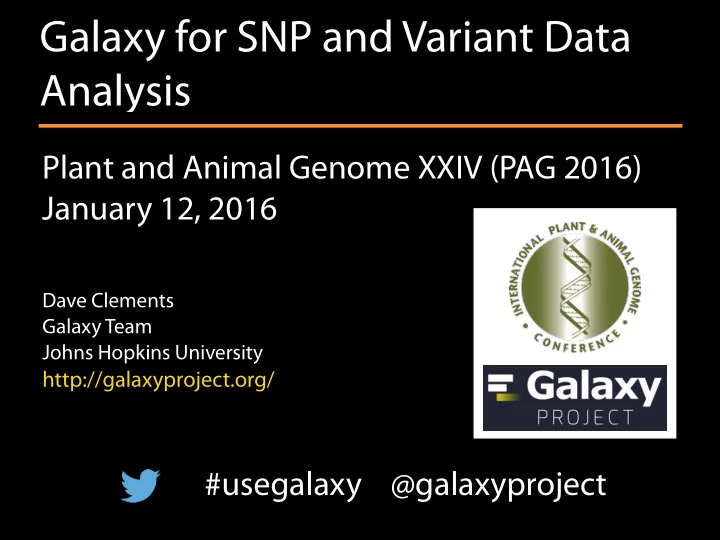 Galaxy for SNP and Variant Data Analysis

Plant and Animal Genome XXIV (PAG 2016)
January 12, 2016

Dave Clements
Galaxy Team
Johns Hopkins University
http://galaxyproject.org/

INTERNATIONAL PLANT & ANIMAL GENOME CONFERENCE

Galaxy
PROJECT

#usegalaxy @galaxyproject